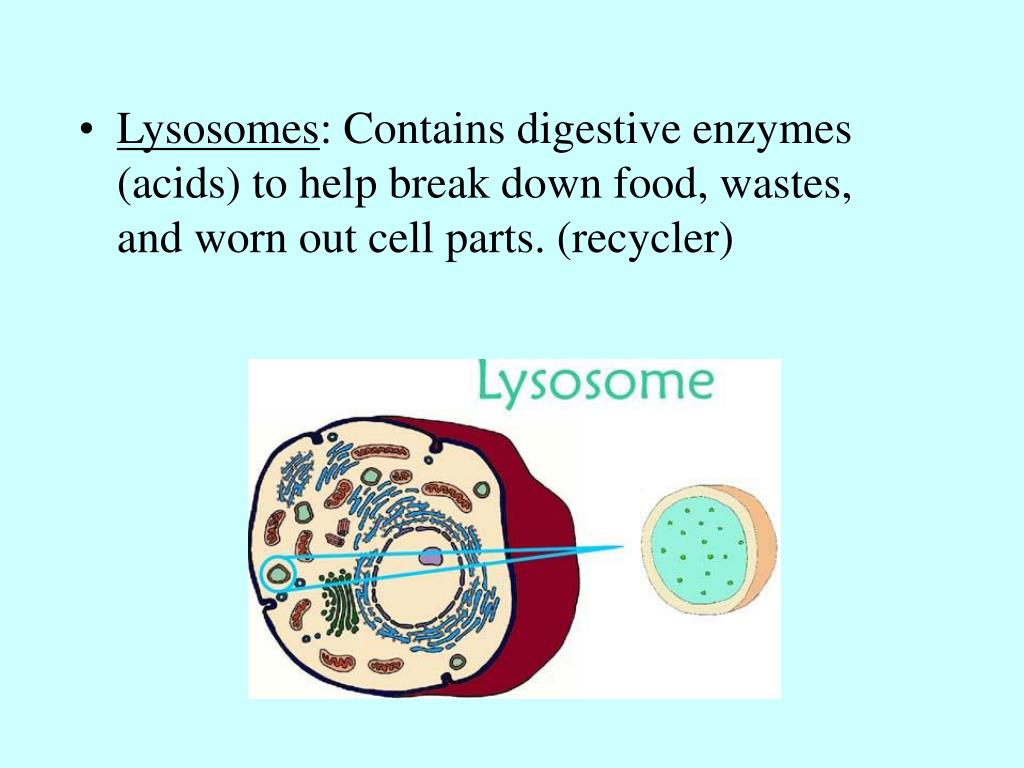 • Lysosomes: Contains digestive enzymes (acids) to help break down food, wastes, and worn out cell parts. (recycler)

Lysosome